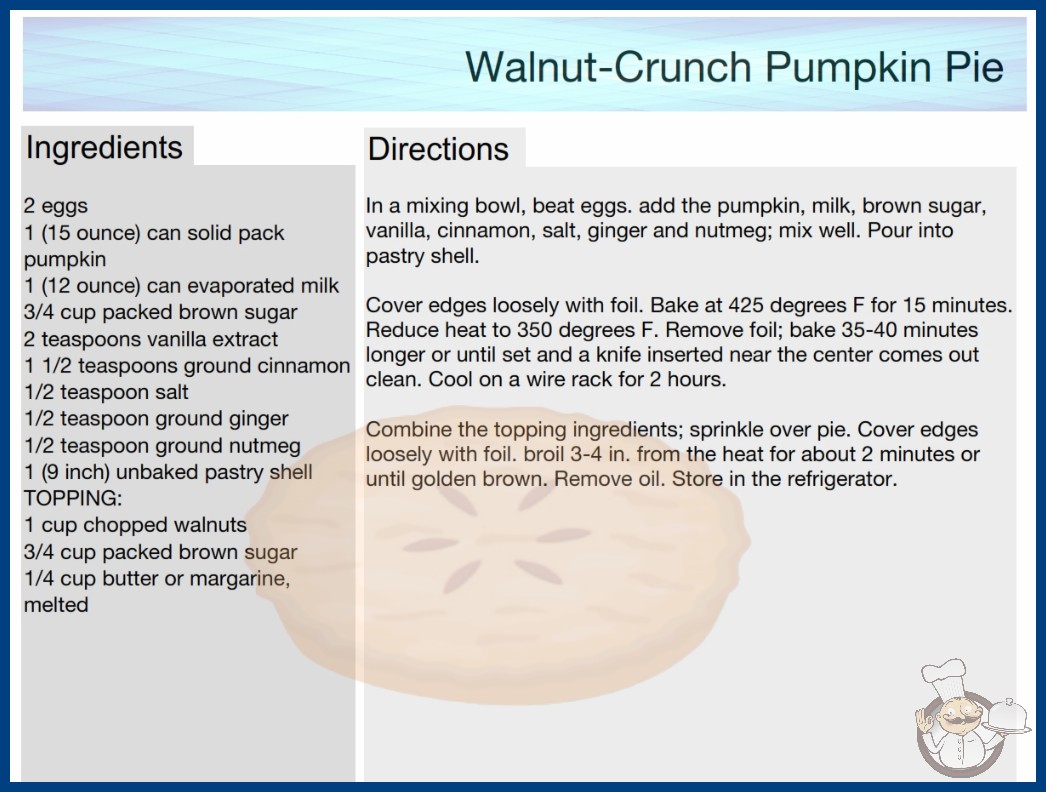 Walnut-Crunch Pumpkin Pie

Ingredients

2 eggs
1 (15 ounce) can solid pack pumpkin
1 (12 ounce) can evaporated milk
3/4 cup packed brown sugar
2 teaspoons vanilla extract
1 1/2 teaspoons ground cinnamon
1/2 teaspoon salt
1/2 teaspoon ground ginger
1/2 teaspoon ground nutmeg
1 (9 inch) unbaked pastry shell
TOPPING:
1 cup chopped walnuts
3/4 cup packed brown sugar
1/4 cup butter or margarine, melted

Directions

In a mixing bowl, beat eggs. add the pumpkin, milk, brown sugar, vanilla, cinnamon, salt, ginger and nutmeg; mix well. Pour into pastry shell.

Cover edges loosely with foil. Bake at 425 degrees F for 15 minutes. Reduce heat to 350 degrees F. Remove foil; bake 35-40 minutes longer or until set and a knife inserted near the center comes out clean. Cool on a wire rack for 2 hours.

Combine the topping ingredients; sprinkle over pie. Cover edges loosely with foil. broil 3-4 in. from the heat for about 2 minutes or until golden brown. Remove oil. Store in the refrigerator.